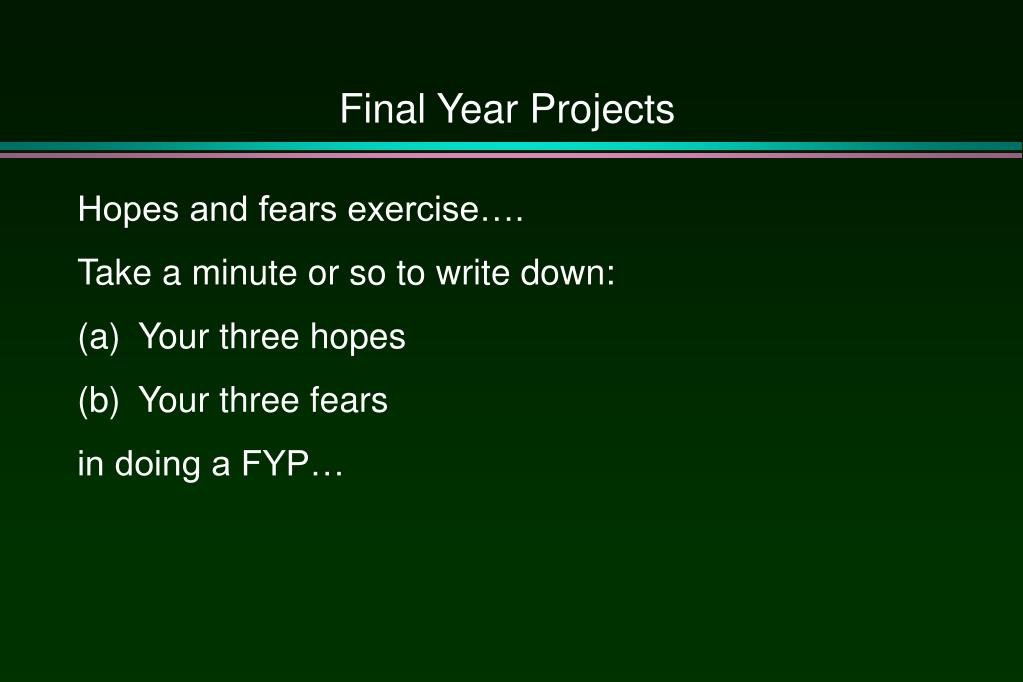 Final Year Projects

Hopes and fears exercise….

Take a minute or so to write down:

(a) Your three hopes

(b) Your three fears

in doing a FYP…